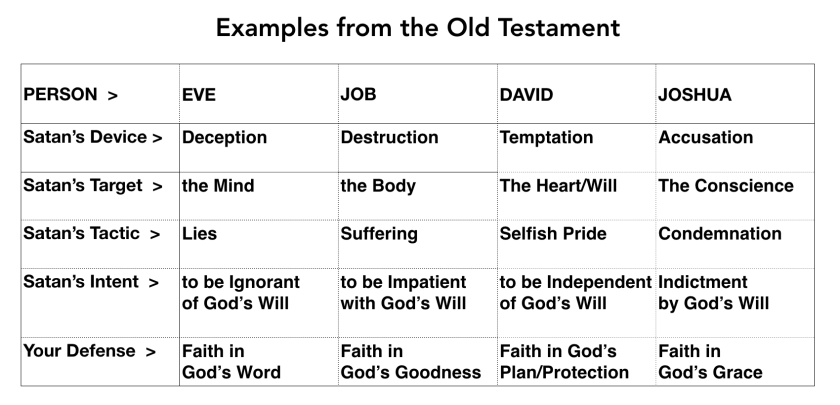 Examples from the Old Testament

| PERSON > | EVE | JOB | DAVID | JOSHUA |
|---|---|---|---|---|
| Satan's Device > | Deception | Destruction | Temptation | Accusation |
| Satan's Target > | the Mind | the Body | The Heart/Will | The Conscience |
| Satan's Tactic > | Lies | Suffering | Selfish Pride | Condemnation |
| Satan's Intent > | to be Ignorant of God's Will | to be Impatient with God's Will | to be Independent of God's Will | Indictment by God's Will |
| Your Defense > | Faith in God's Word | Faith in God's Goodness | Faith in God's Plan/Protection | Faith in God's Grace |